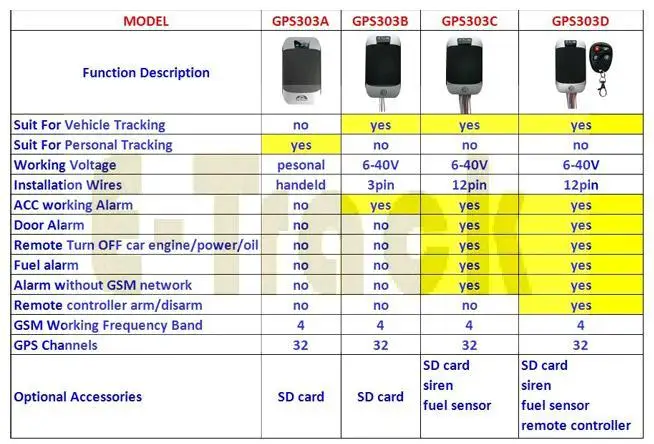 | MODEL | GPS303A | GPS303B | GPS303C | GPS303D |
|---|---|---|---|---|
| Function Description | | | | |
| Suit For Vehicle Tracking | no | yes | yes | yes |
| Suit For Personal Tracking | yes | no | no | no |
| Working Voltage | pesonal | 6-40V | 6-40V | 6-40V |
| Installation Wires | handeld | 3pin | 12pin | 12pin |
| ACC working Alarm | no | yes | yes | yes |
| Door Alarm | no | no | yes | yes |
| Remote Turn OFF car engine/power/oil | no | no | yes | yes |
| Fuel alarm | no | no | yes | yes |
| Alarm without GSM network | no | no | yes | yes |
| Remote controller arm/disarm | no | no | no | yes |
| GSM Working Frequency Band | 4 | 4 | 4 | 4 |
| GPS Channels | 32 | 32 | 32 | 32 |
| Optional Accessories | SD card | SD card | SD card siren fuel sensor | SD card siren fuel sensor remote controller |

e-Track